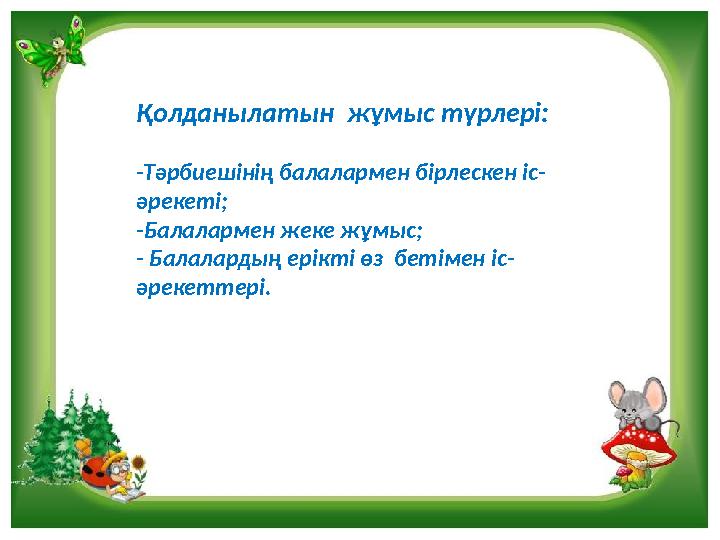 Қолданылатын  жұмыс түрлері:

-Тәрбиешінің балалармен бірлескен іс-әрекеті;
-Балалармен жеке жұмыс;
- Балалардың ерікті өз  бетімен іс-әрекеттері.